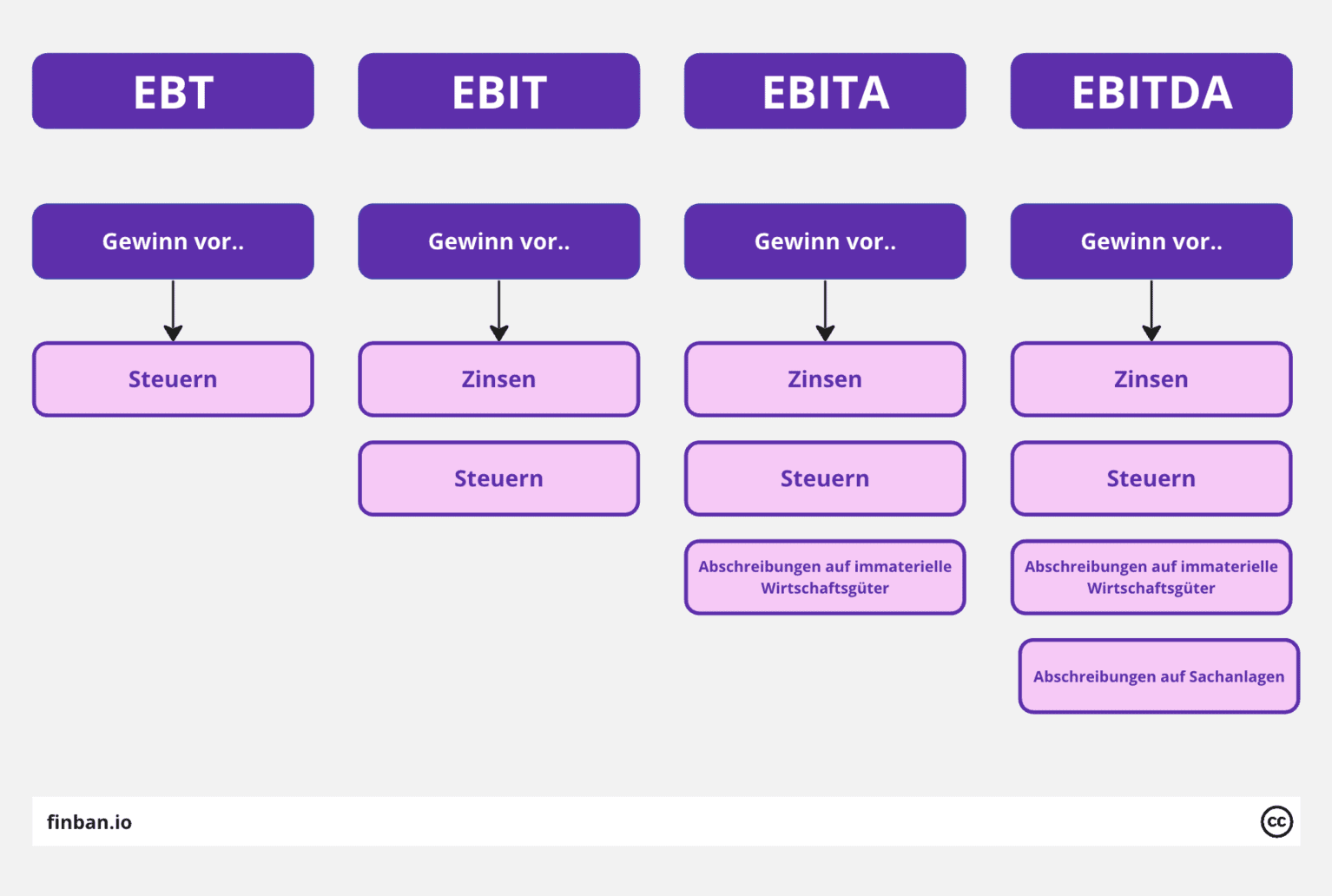 EBT

Gewinn vor..

Steuern

EBIT

Gewinn vor..

Zinsen

Steuern

EBITA

Gewinn vor..

Zinsen

Steuern

Abschreibungen auf immaterielle Wirtschaftsgüter

EBITDA

Gewinn vor..

Zinsen

Steuern

Abschreibungen auf immaterielle Wirtschaftsgüter

Abschreibungen auf Sachanlagen

finban.io

cc